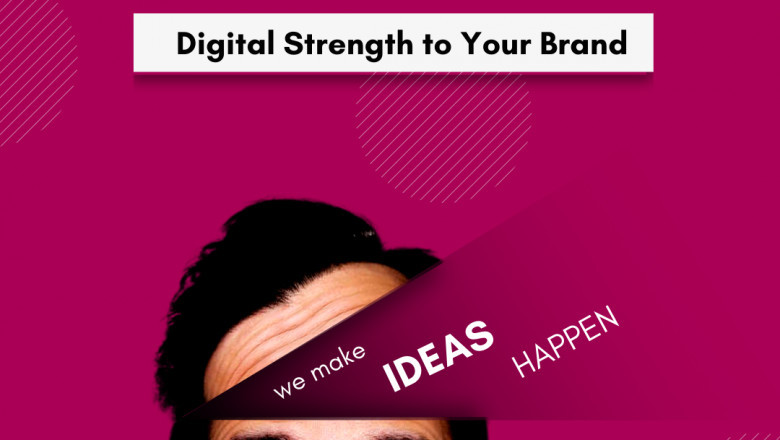 Digital Strength to Your Brand

we make IDEAS HAPPEN